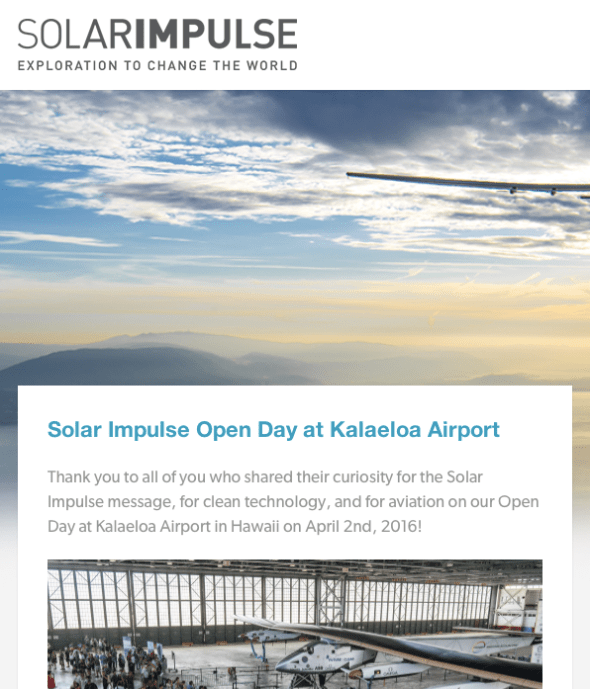 SOLARIMPULSE
EXPLORATION TO CHANGE THE WORLD

Solar Impulse Open Day at Kalaeloa Airport

Thank you to all of you who shared their curiosity for the Solar Impulse message, for clean technology, and for aviation on our Open Day at Kalaeloa Airport in Hawaii on April 2nd, 2016!